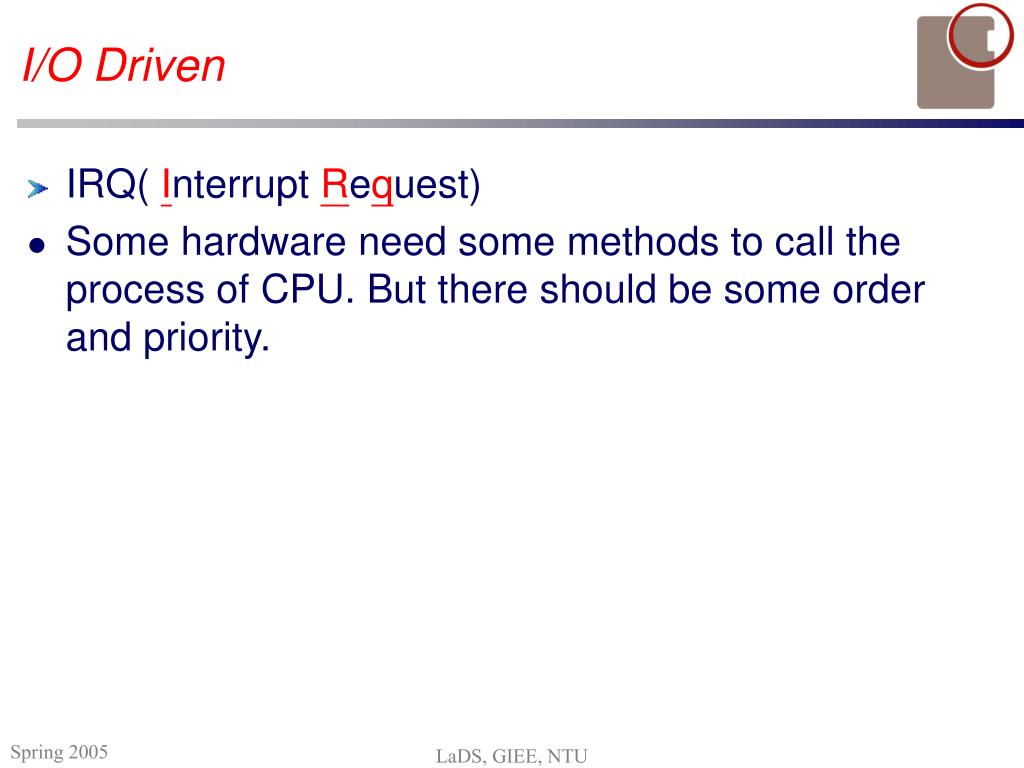 I/O Driven

IRQ( Interrupt Request)

Some hardware need some methods to call the process of CPU. But there should be some order and priority.

Spring 2005

LaDS, GIEE, NTU